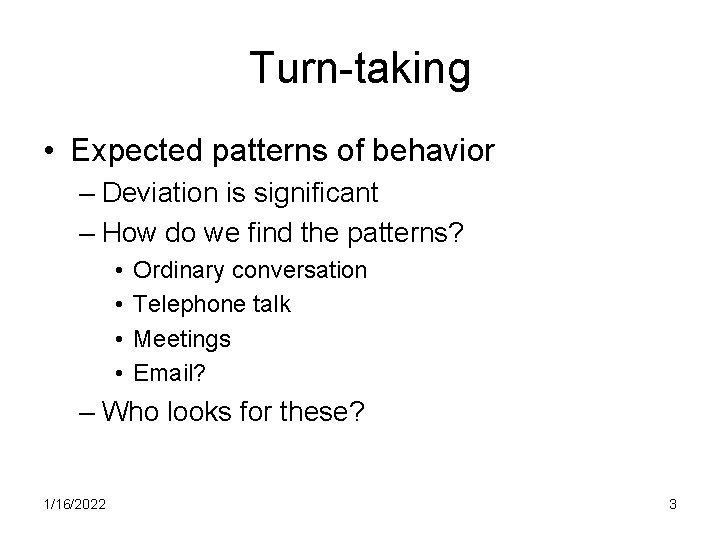 Turn-taking

• Expected patterns of behavior
– Deviation is significant
– How do we find the patterns?
• Ordinary conversation
• Telephone talk
• Meetings
• Email?
– Who looks for these?

1/16/2022

3